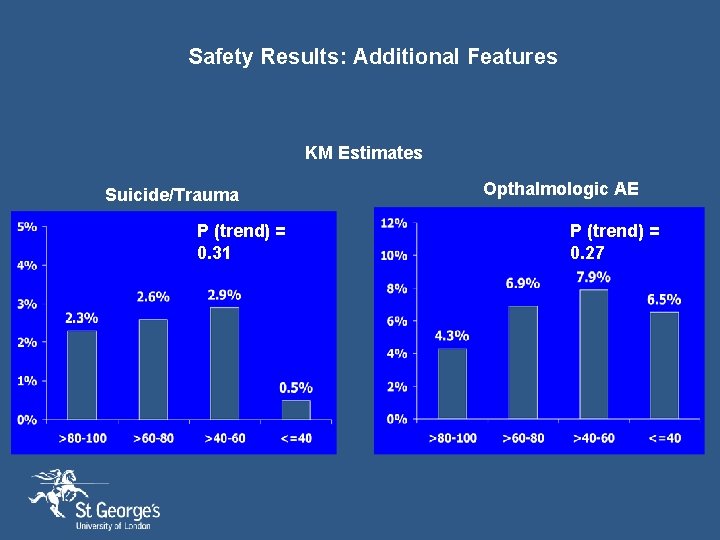 Safety Results: Additional Features

KM Estimates

Suicide/Trauma

P (trend) = 0.31

5%
4%
3%
2%
1%
0%

2.3%
2.6%
2.9%
0.5%

>80-100
>60-80
>40-60
<=40

Opthalmologic AE

P (trend) = 0.27

12%
10%
8%
6%
4%
2%
0%

4.3%
6.9%
7.9%
6.5%

>80-100
>60-80
>40-60
<=40

St George's
University of London